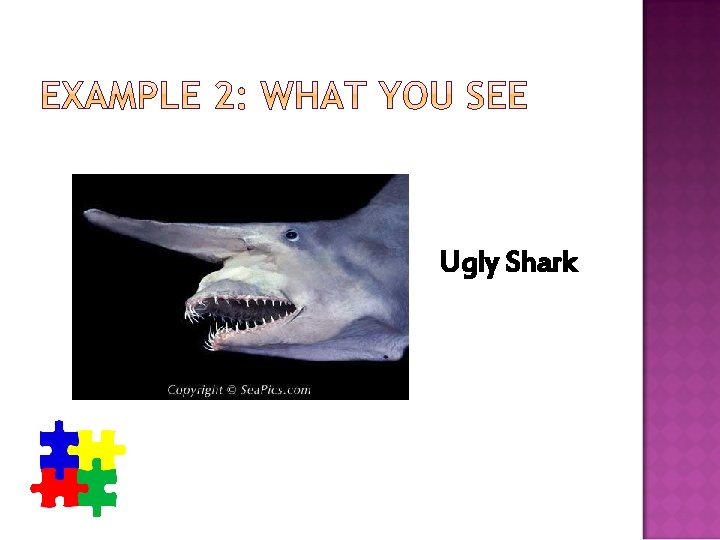 EXAMPLE 2: WHAT YOU SEE

Copyright © SeaPics.com

Ugly Shark